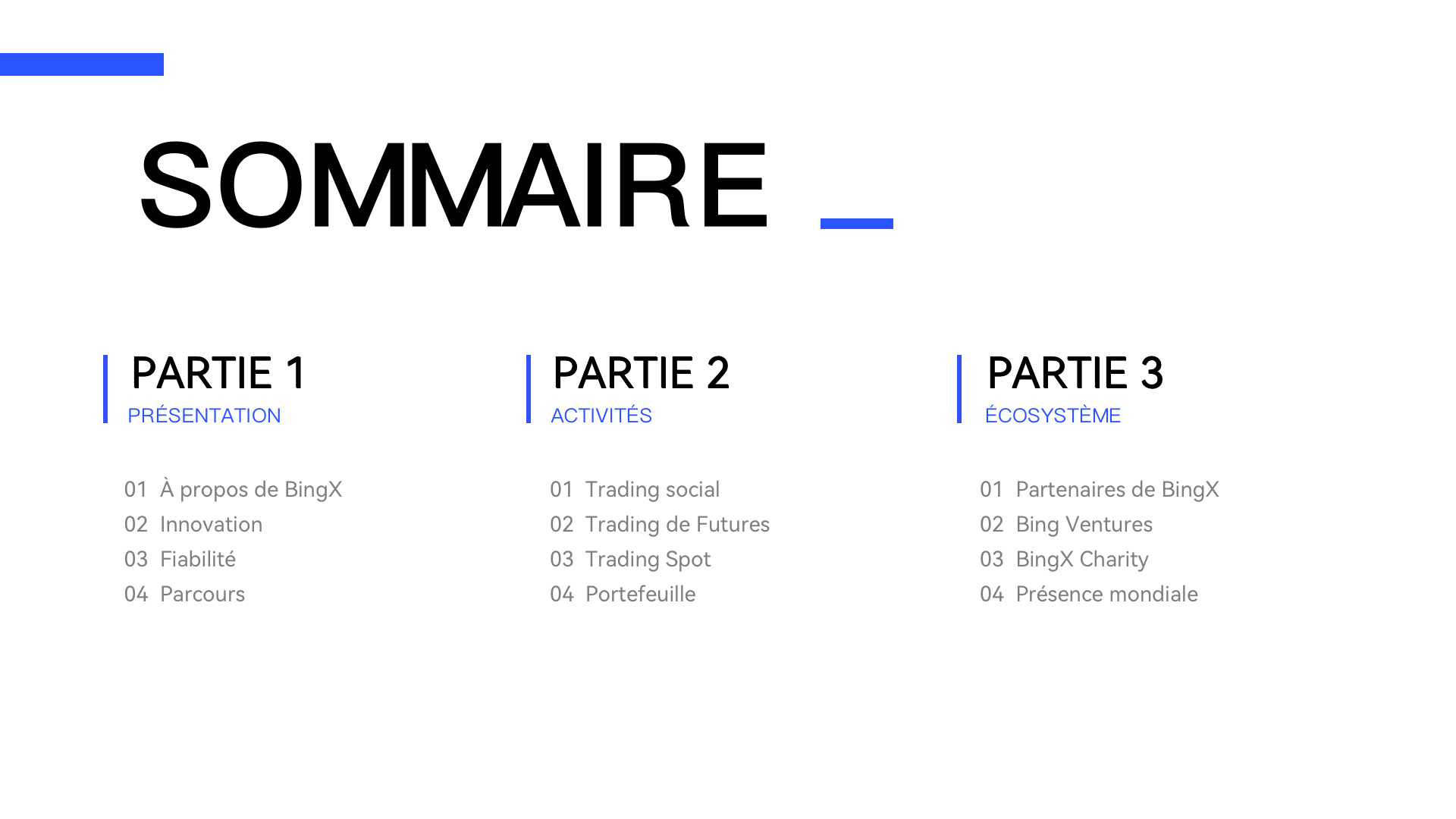 SOMMAIRE

PARTIE 1
PRÉSENTATION

01 À propos de BingX
02 Innovation
03 Fiabilité
04 Parcours

PARTIE 2
ACTIVITÉS

01 Trading social
02 Trading de Futures
03 Trading Spot
04 Portefeuille

PARTIE 3
ÉCOSYSTÈME

01 Partenaires de BingX
02 Bing Ventures
03 BingX Charity
04 Présence mondiale